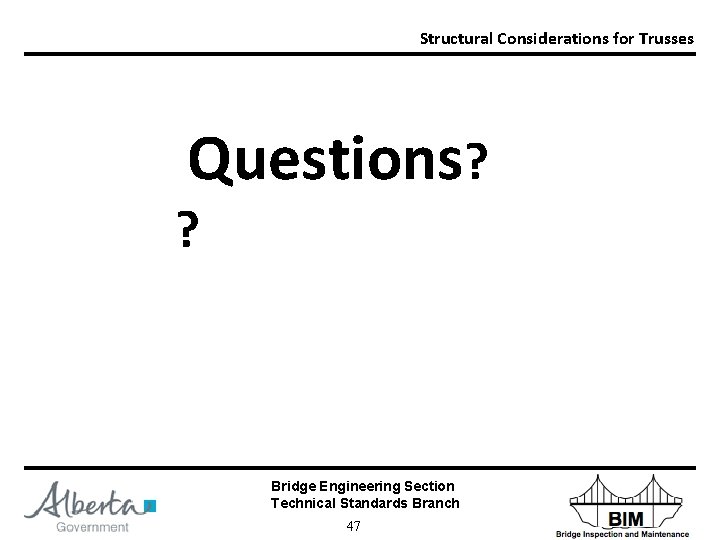 Structural Considerations for Trusses

Questions?

?

Alberta
Government

Bridge Engineering Section
Technical Standards Branch

47

BIM
Bridge Inspection and Maintenance